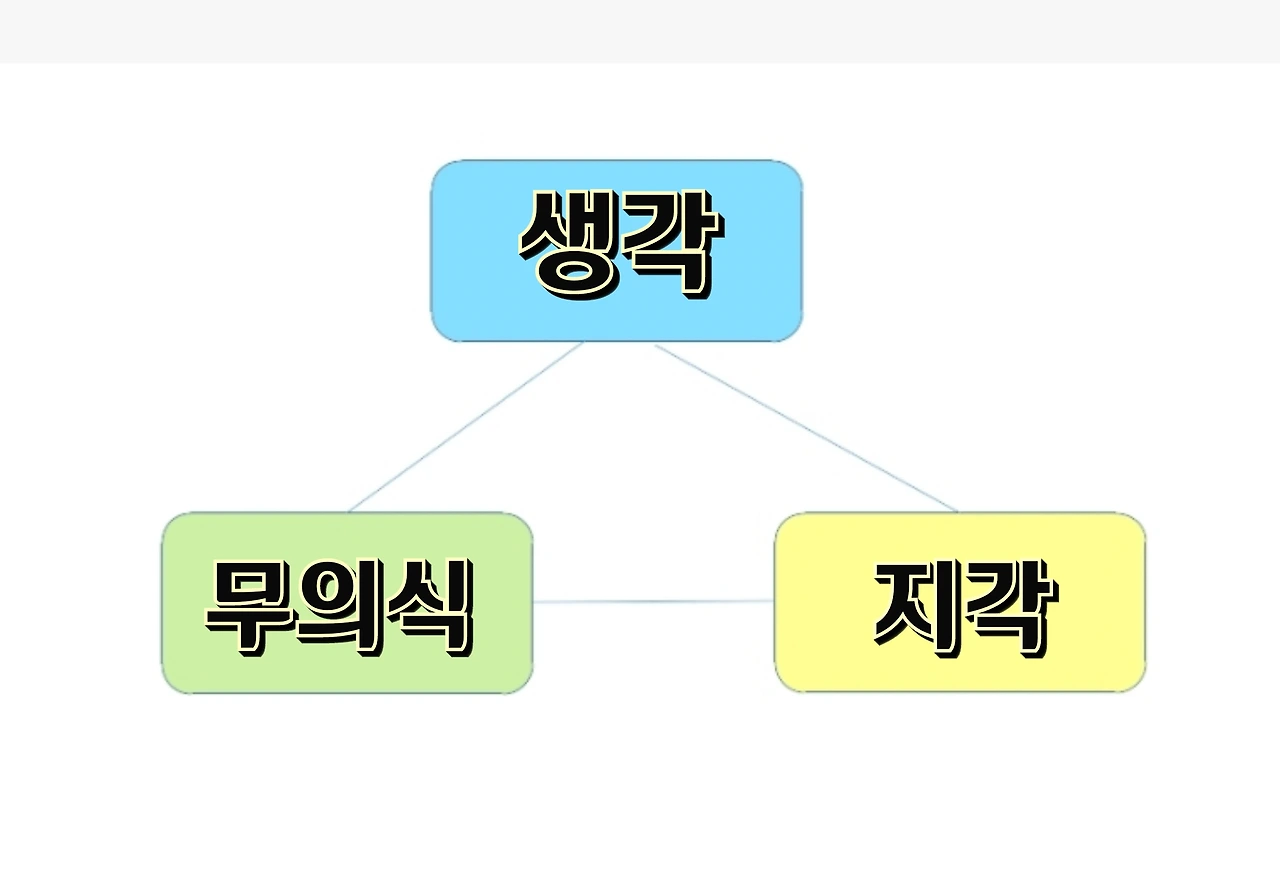 생각

무의식

지각